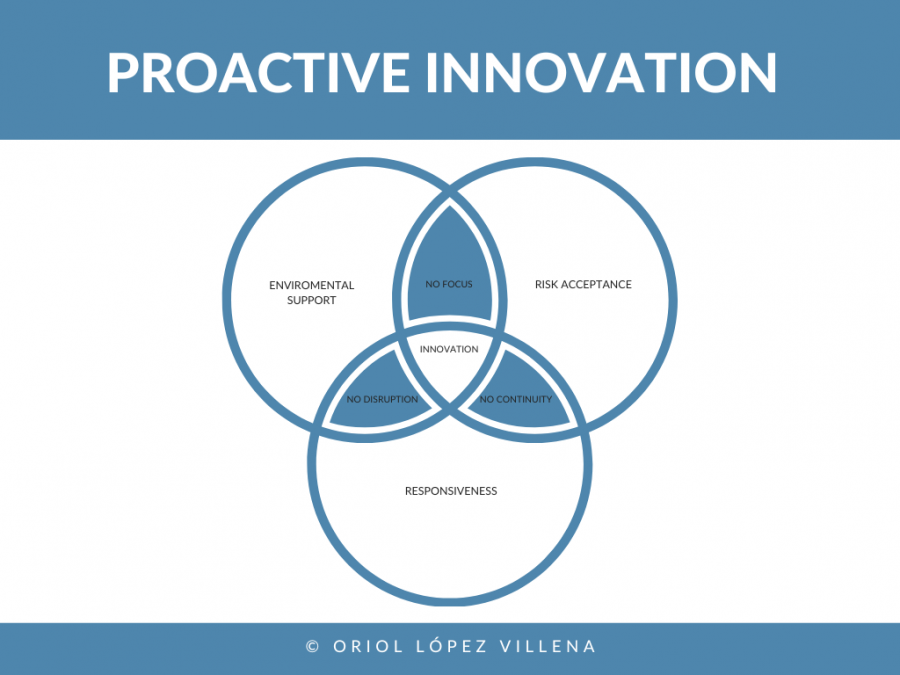 PROACTIVE INNOVATION

ENVIROMENTAL SUPPORT

NO FOCUS

RISK ACCEPTANCE

INNOVATION

NO DISRUPTION

NO CONTINUITY

RESPONSIVENESS

© ORIOL LÓPEZ VILLENA